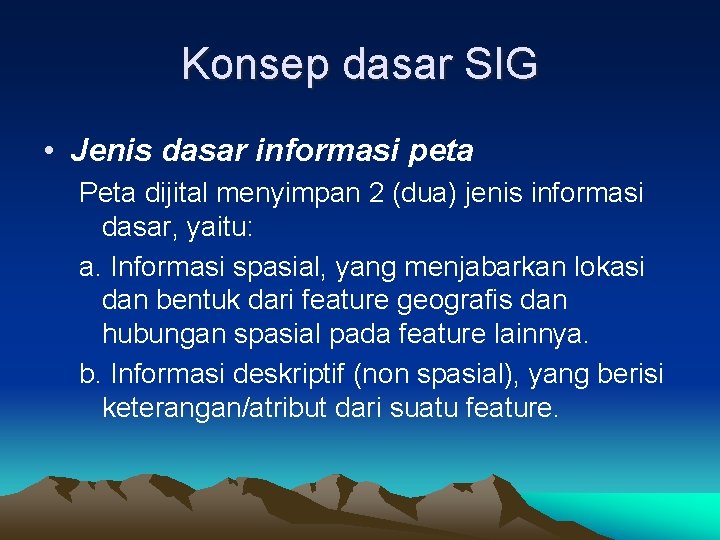 Konsep dasar SIG

• Jenis dasar informasi peta

Peta dijital menyimpan 2 (dua) jenis informasi dasar, yaitu:

a. Informasi spasial, yang menjabarkan lokasi dan bentuk dari feature geografis dan hubungan spasial pada feature lainnya.

b. Informasi deskriptif (non spasial), yang berisi keterangan/atribut dari suatu feature.